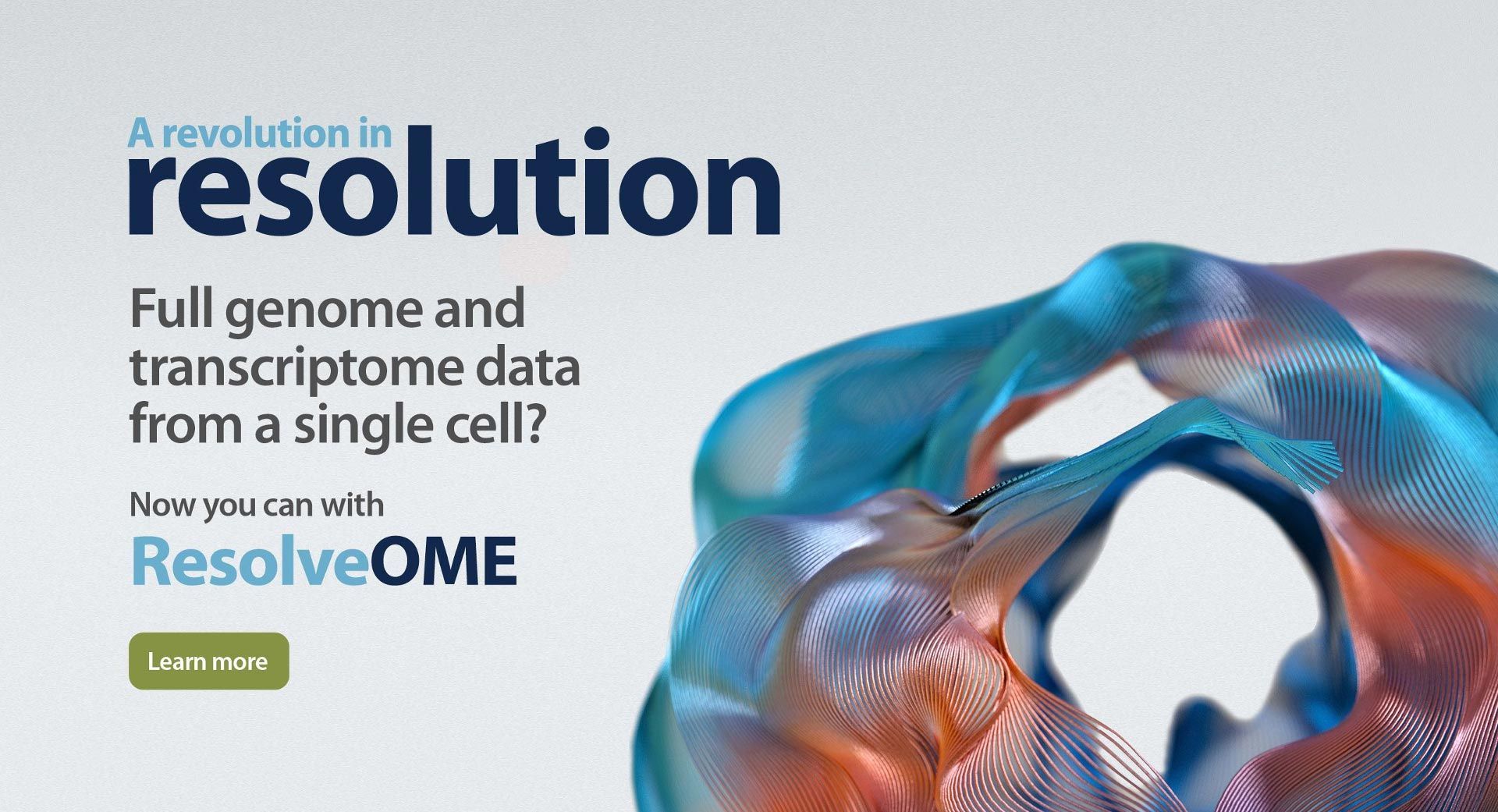 A revolution in
resolution

Full genome and transcriptome data from a single cell?

Now you can with
ResolveOME

Learn more